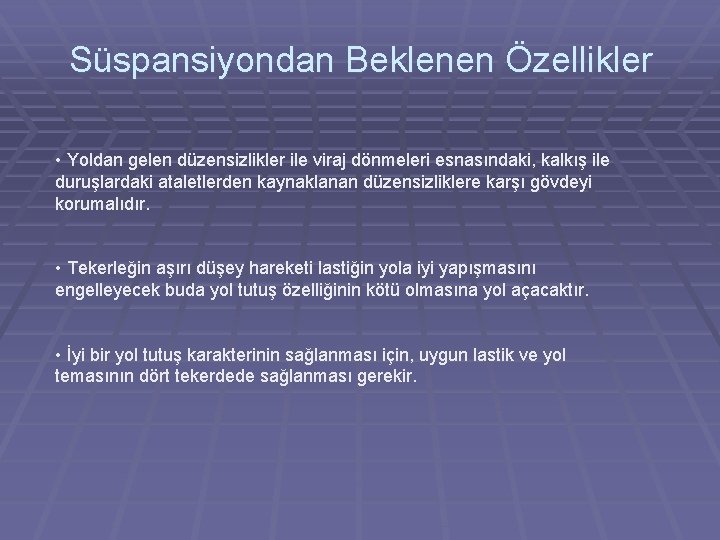 Süspansiyondan Beklenen Özellikler

• Yoldan gelen düzensizlikler ile viraj dönmeleri esnasındaki, kalkış ile duruşlardaki ataletlerden kaynaklanan düzensizliklere karşı gövdeyi korumalıdır.

• Tekerleğin aşırı düşey hareketi lastiğin yola iyi yapışmasını engelleyecek buda yol tutuş özelliğinin kötü olmasına yol açacaktır.

• İyi bir yol tutuş karakterinin sağlanması için, uygun lastik ve yol temasının dört tekerdede sağlanması gerekir.